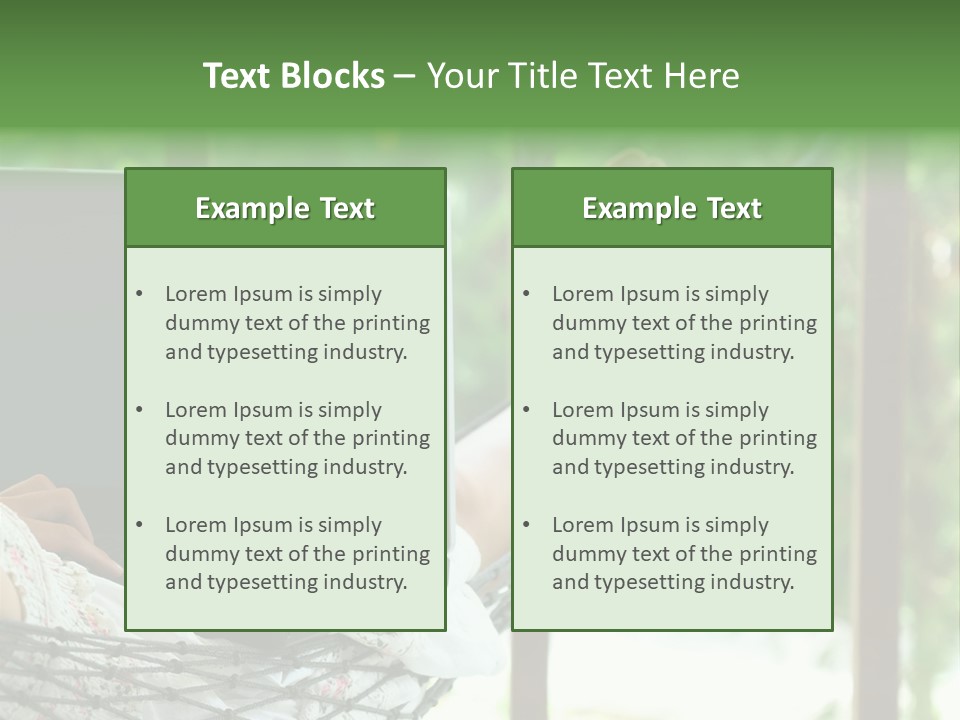 Text Blocks – Your Title Text Here

Example Text

• Lorem Ipsum is simply dummy text of the printing and typesetting industry.

• Lorem Ipsum is simply dummy text of the printing and typesetting industry.

• Lorem Ipsum is simply dummy text of the printing and typesetting industry.

Example Text

• Lorem Ipsum is simply dummy text of the printing and typesetting industry.

• Lorem Ipsum is simply dummy text of the printing and typesetting industry.

• Lorem Ipsum is simply dummy text of the printing and typesetting industry.